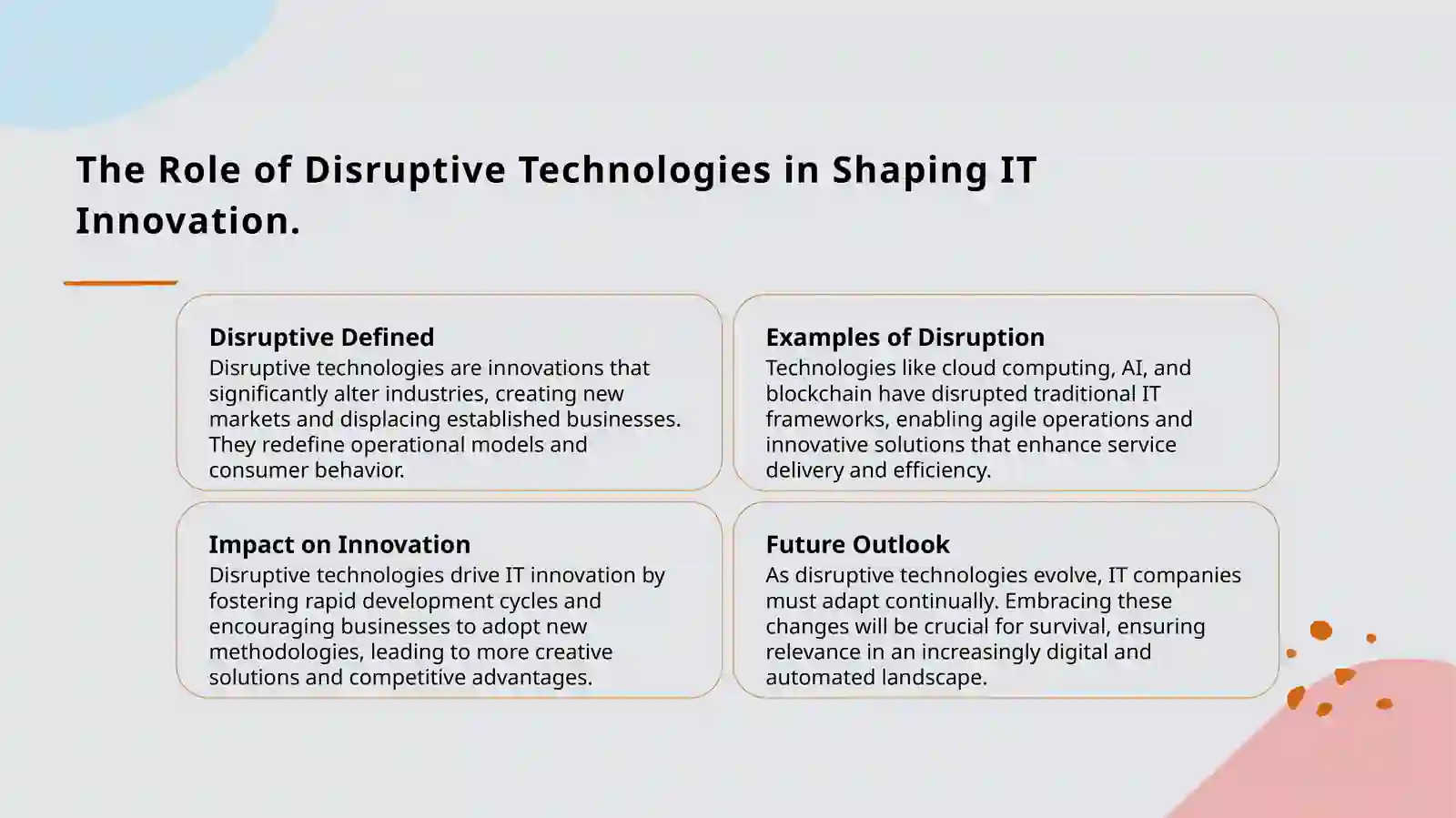 The Role of Disruptive Technologies in Shaping IT Innovation.

Disruptive Defined
Disruptive technologies are innovations that significantly alter industries, creating new markets and displacing established businesses. They redefine operational models and consumer behavior.

Examples of Disruption
Technologies like cloud computing, AI, and blockchain have disrupted traditional IT frameworks, enabling agile operations and innovative solutions that enhance service delivery and efficiency.

Impact on Innovation
Disruptive technologies drive IT innovation by fostering rapid development cycles and encouraging businesses to adopt new methodologies, leading to more creative solutions and competitive advantages.

Future Outlook
As disruptive technologies evolve, IT companies must adapt continually. Embracing these changes will be crucial for survival, ensuring relevance in an increasingly digital and automated landscape.